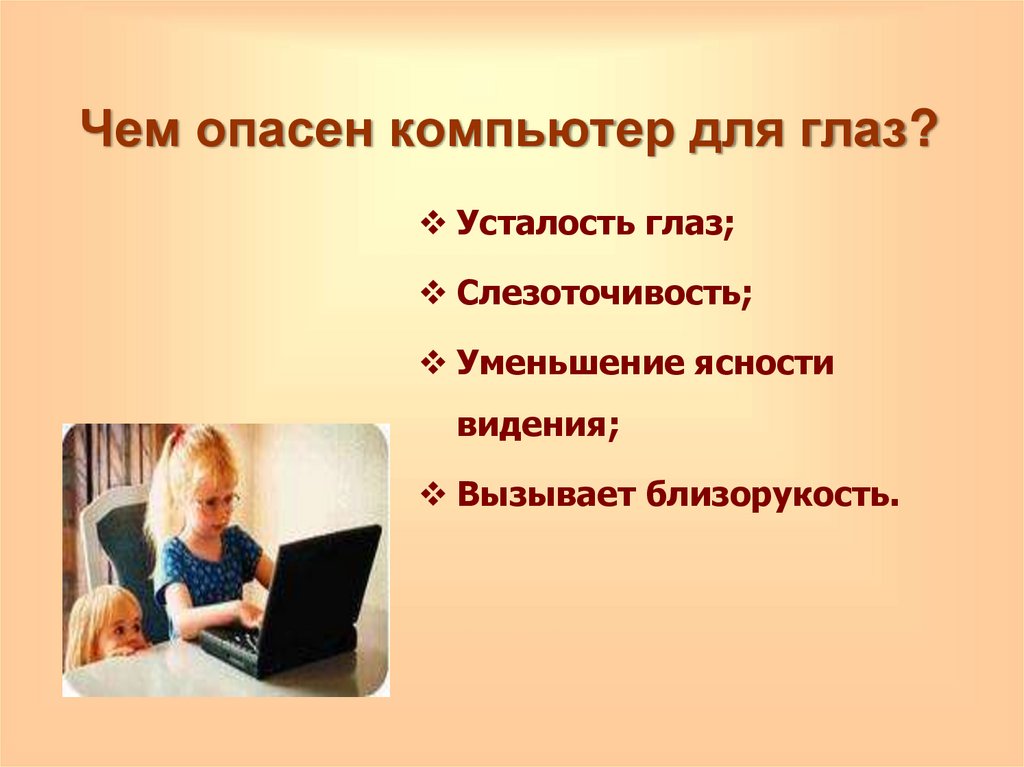 Чем опасен компьютер для глаз?

❖ Усталость глаз;

❖ Слезоточивость;

❖ Уменьшение ясности видения;

❖ Вызывает близорукость.